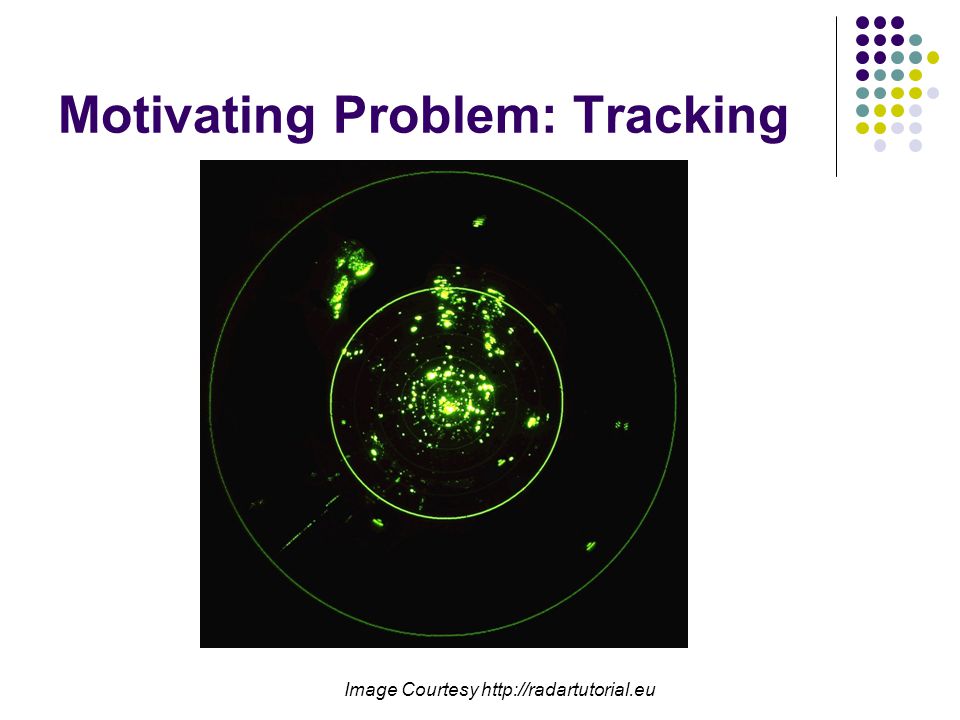 Motivating Problem: Tracking

Image Courtesy http://radartutorial.eu